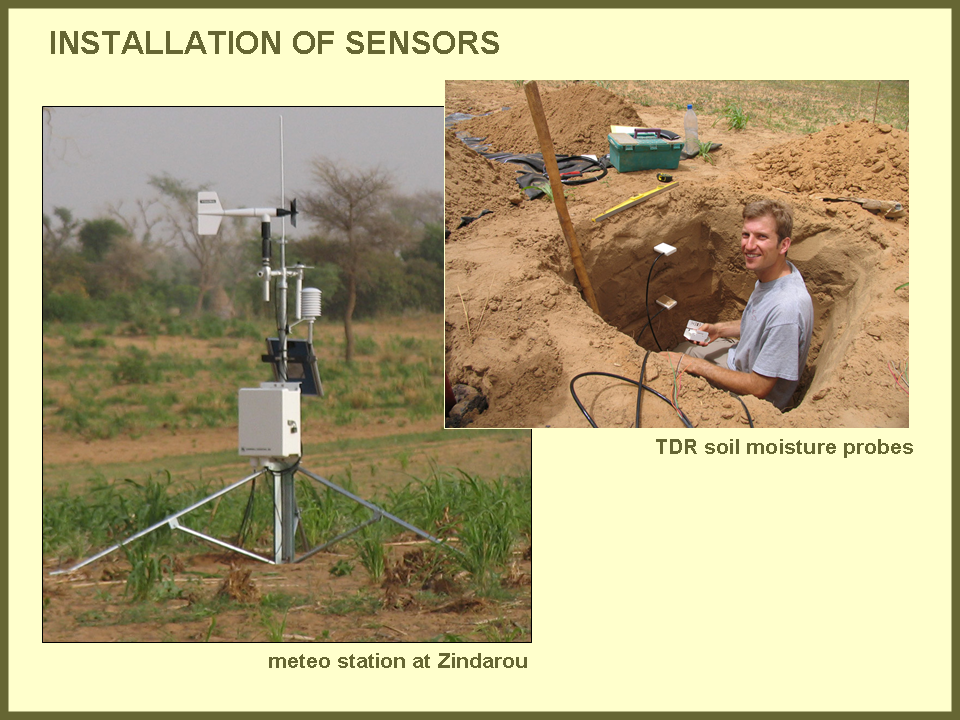 INSTALLATION OF SENSORS

TDR soil moisture probes

meteo station at Zindarou